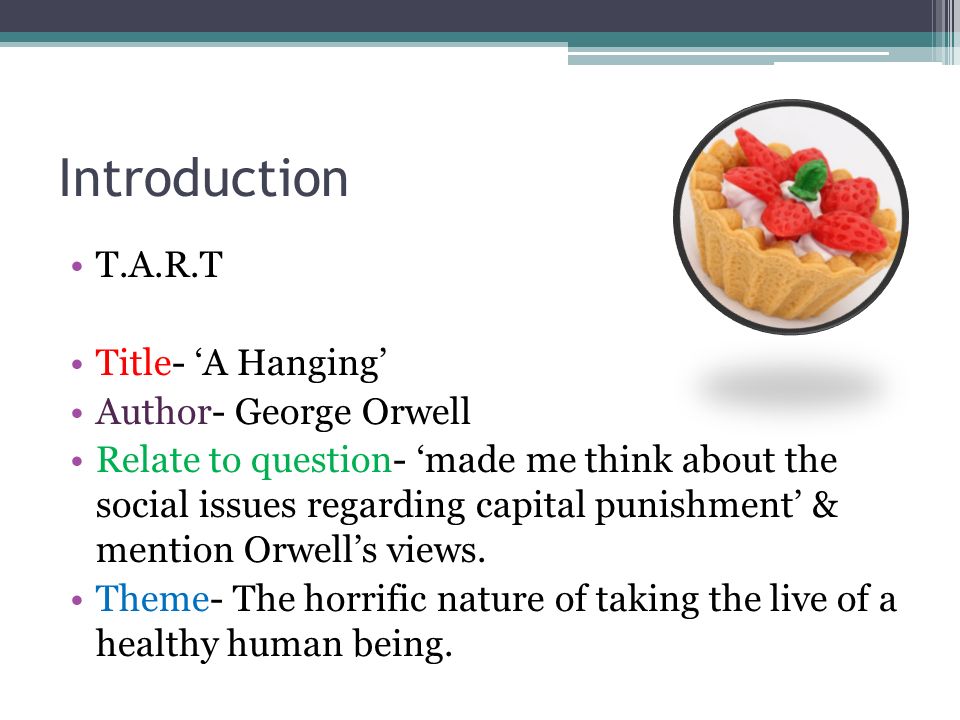 Introduction

• T.A.R.T

• Title- ‘A Hanging’
• Author- George Orwell
• Relate to question- ‘made me think about the social issues regarding capital punishment’ & mention Orwell’s views.
• Theme- The horrific nature of taking the live of a healthy human being.